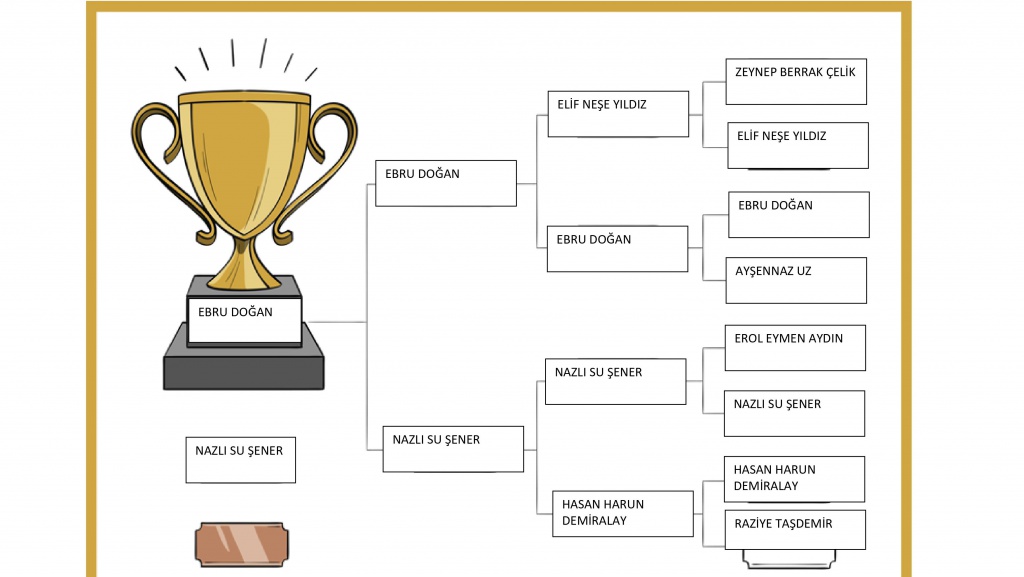 EBRU DOĞAN

NAZLI SU ŞENER

EBRU DOĞAN

NAZLI SU ŞENER

ELİF NEŞE YILDIZ

EBRU DOĞAN

NAZLI SU ŞENER

HASAN HARUN DEMİRALAY

ZEYNEP BERRAK ÇELİK

ELİF NEŞE YILDIZ

EBRU DOĞAN

AYŞENNAZ UZ

EROL EYMEN AYDIN

NAZLI SU ŞENER

HASAN HARUN DEMİRALAY

RAZİYE TAŞDEMİR